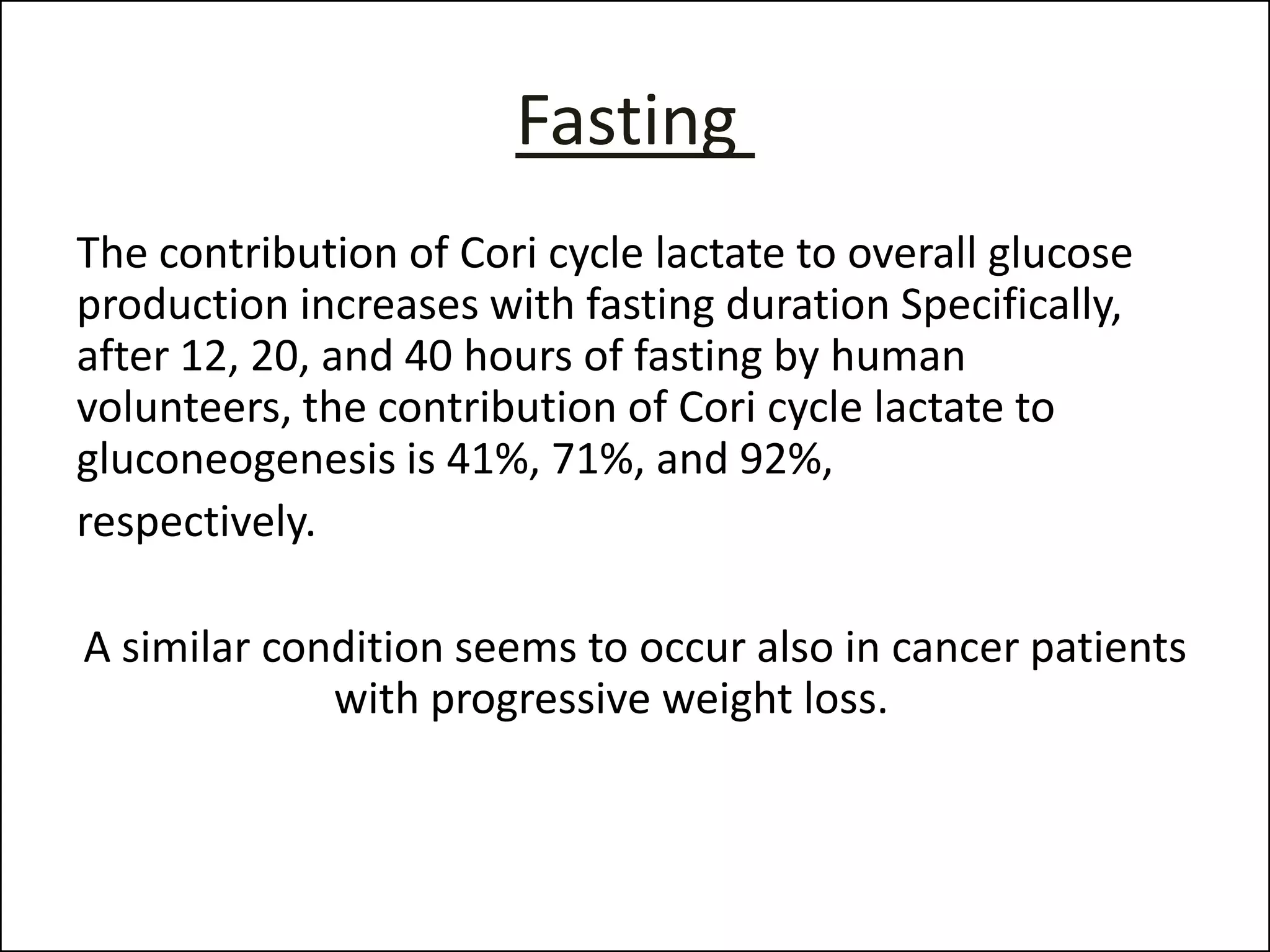 Fasting

The contribution of Cori cycle lactate to overall glucose production increases with fasting duration Specifically, after 12, 20, and 40 hours of fasting by human volunteers, the contribution of Cori cycle lactate to gluconeogenesis is 41%, 71%, and 92%, respectively.

A similar condition seems to occur also in cancer patients with progressive weight loss.